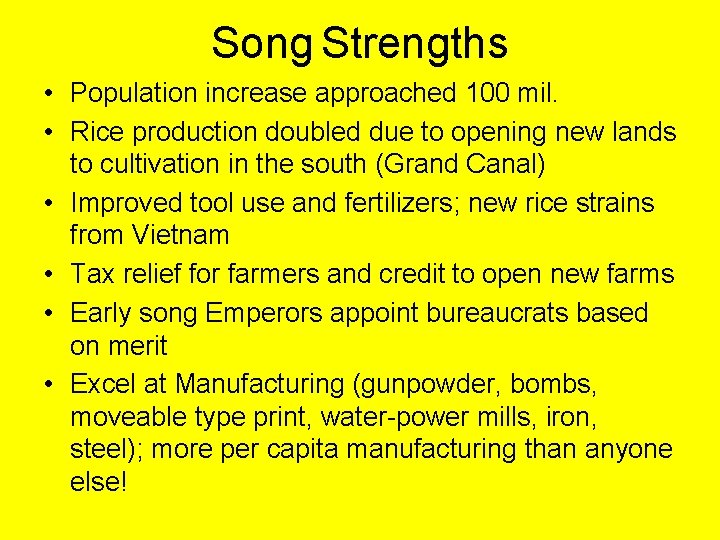 Song Strengths

• Population increase approached 100 mil.
• Rice production doubled due to opening new lands to cultivation in the south (Grand Canal)
• Improved tool use and fertilizers; new rice strains from Vietnam
• Tax relief for farmers and credit to open new farms
• Early song Emperors appoint bureaucrats based on merit
• Excel at Manufacturing (gunpowder, bombs, moveable type print, water-power mills, iron, steel); more per capita manufacturing than anyone else!